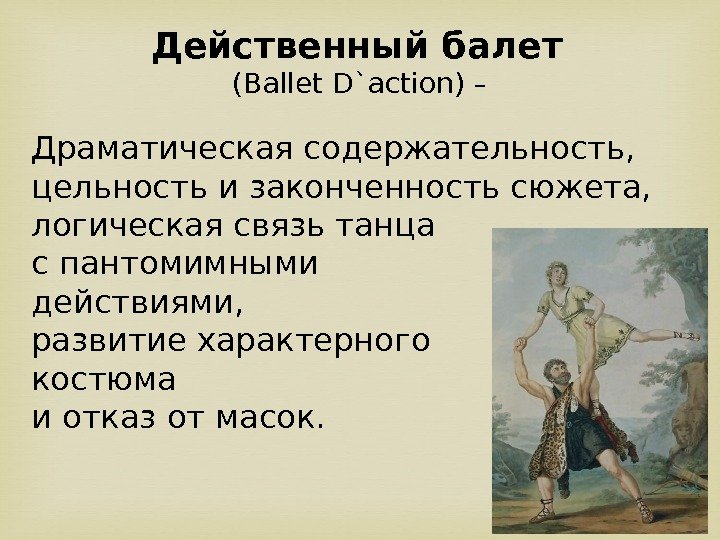 Действенный балет
(Ballet D`action) –

Драматическая содержательность, цельность и законченность сюжета, логическая связь танца с пантомимными действиями, развитие характерного костюма и отказ от масок.